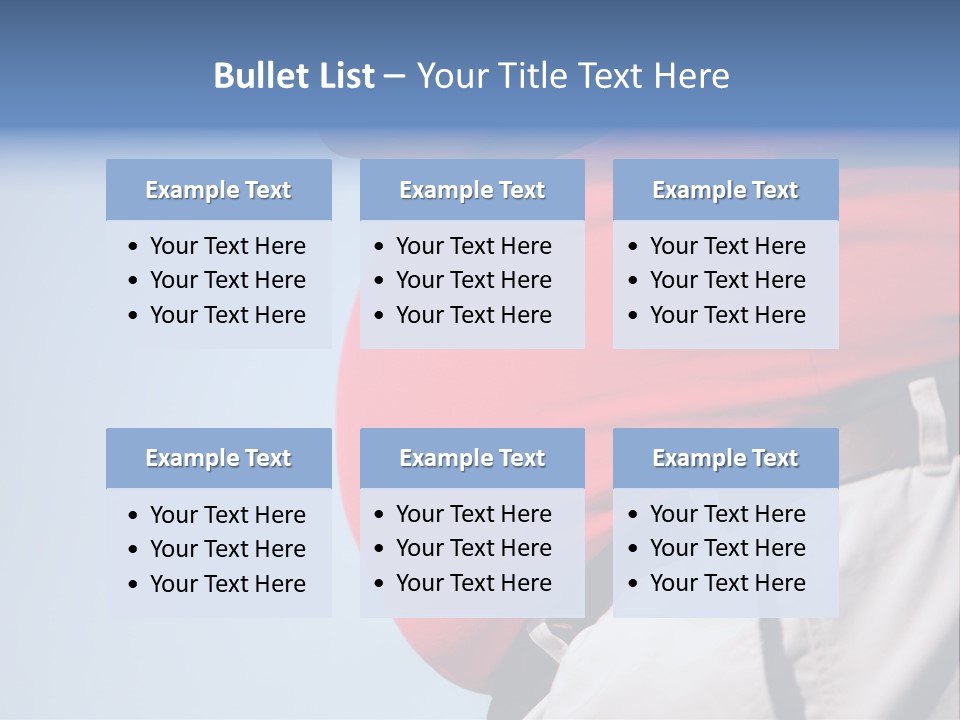 Bullet List – Your Title Text Here

Example Text
• Your Text Here
• Your Text Here
• Your Text Here

Example Text
• Your Text Here
• Your Text Here
• Your Text Here

Example Text
• Your Text Here
• Your Text Here
• Your Text Here

Example Text
• Your Text Here
• Your Text Here
• Your Text Here

Example Text
• Your Text Here
• Your Text Here
• Your Text Here

Example Text
• Your Text Here
• Your Text Here
• Your Text Here